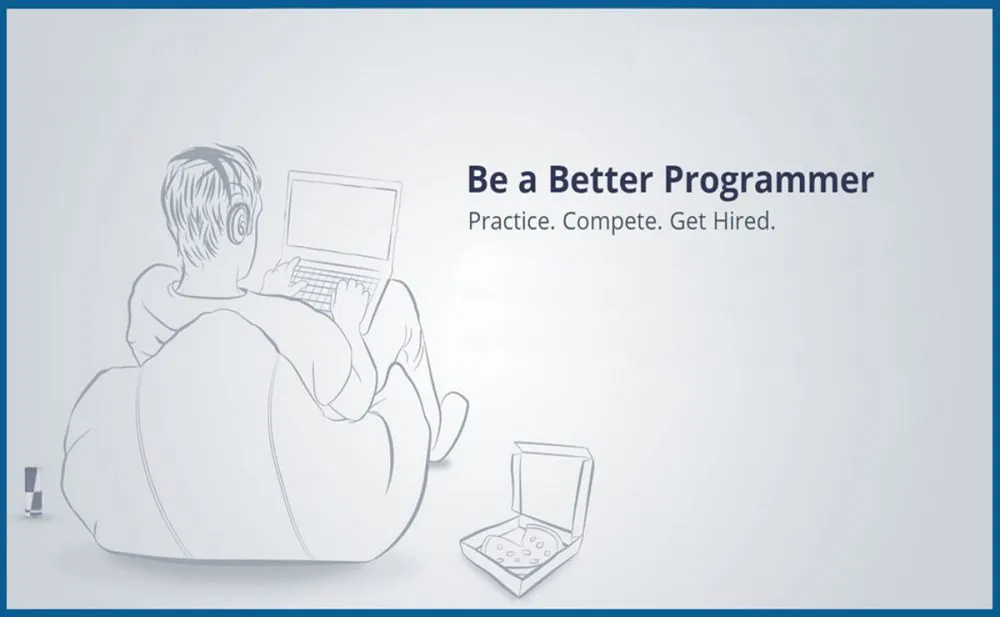 Be a Better Programmer
Practice. Compete. Get Hired.